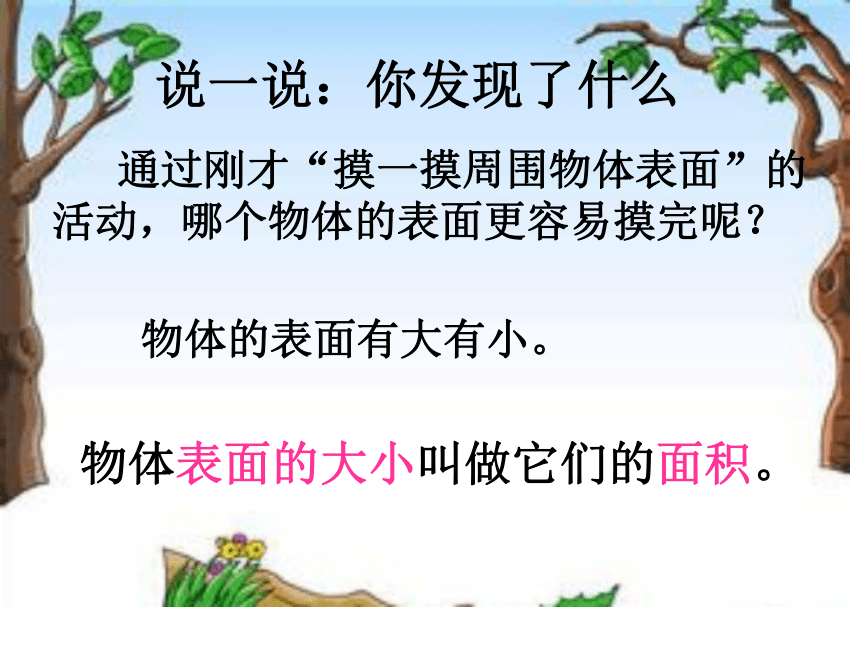 说一说：你发现了什么

通过刚才“摸一摸周围物体表面”的活动，哪个物体的表面更容易摸完呢？

物体的表面有大有小。

物体表面的大小叫做它们的面积。